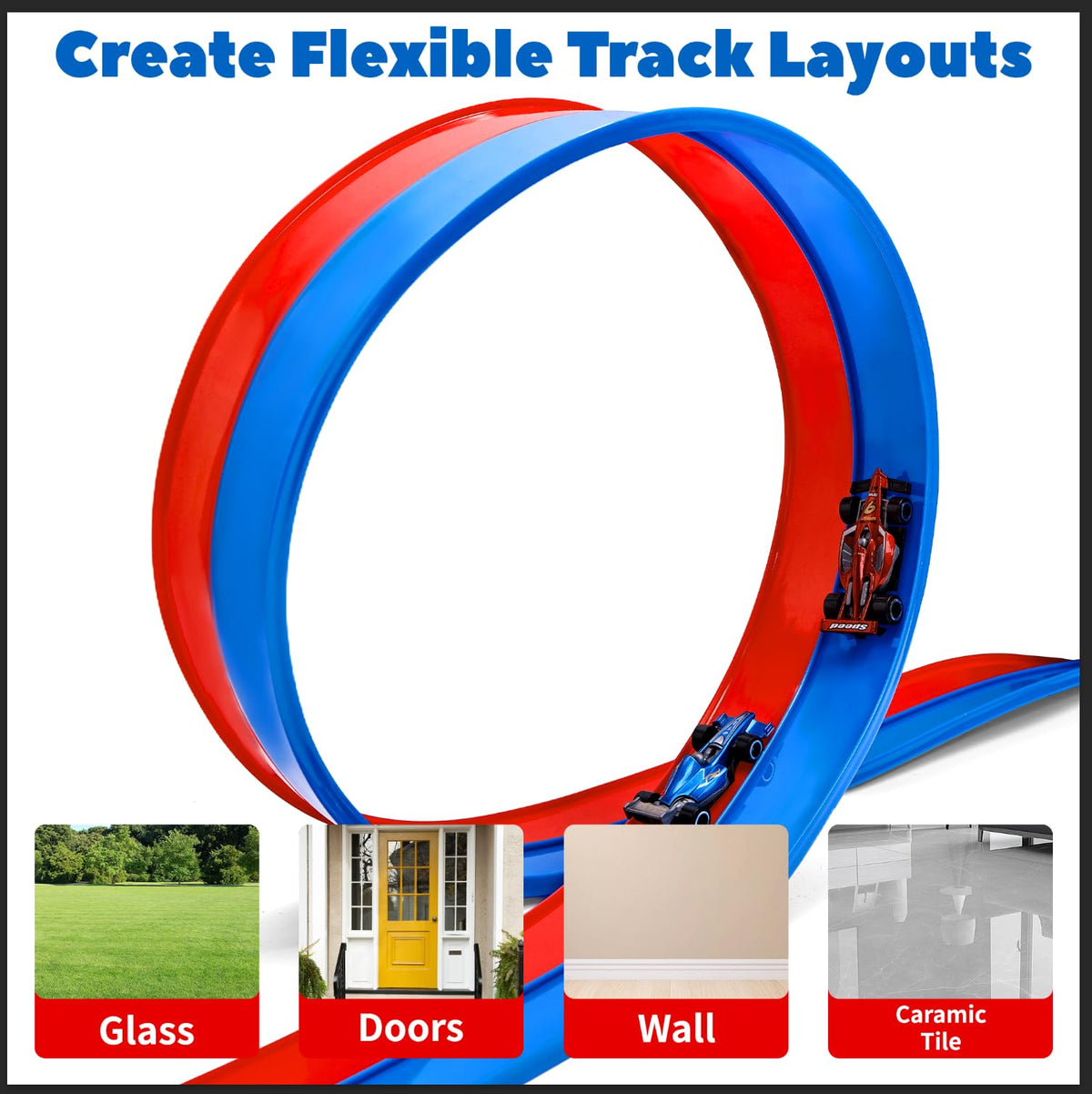 Create Flexible Track Layouts

6

Speed

Glass

Doors

Wall

Caramic Tile